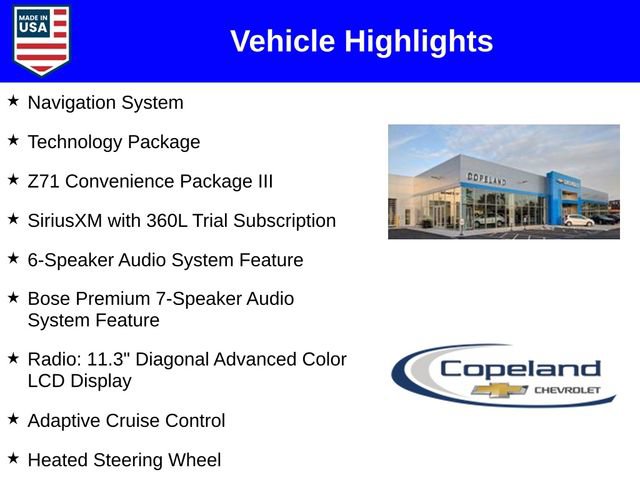 MADE IN USA

Vehicle Highlights

★ Navigation System

★ Technology Package

★ Z71 Convenience Package III

★ SiriusXM with 360L Trial Subscription

★ 6-Speaker Audio System Feature

★ Bose Premium 7-Speaker Audio System Feature

★ Radio: 11.3" Diagonal Advanced Color LCD Display

★ Adaptive Cruise Control

★ Heated Steering Wheel

COPELAND

Copeland CHEVROLET